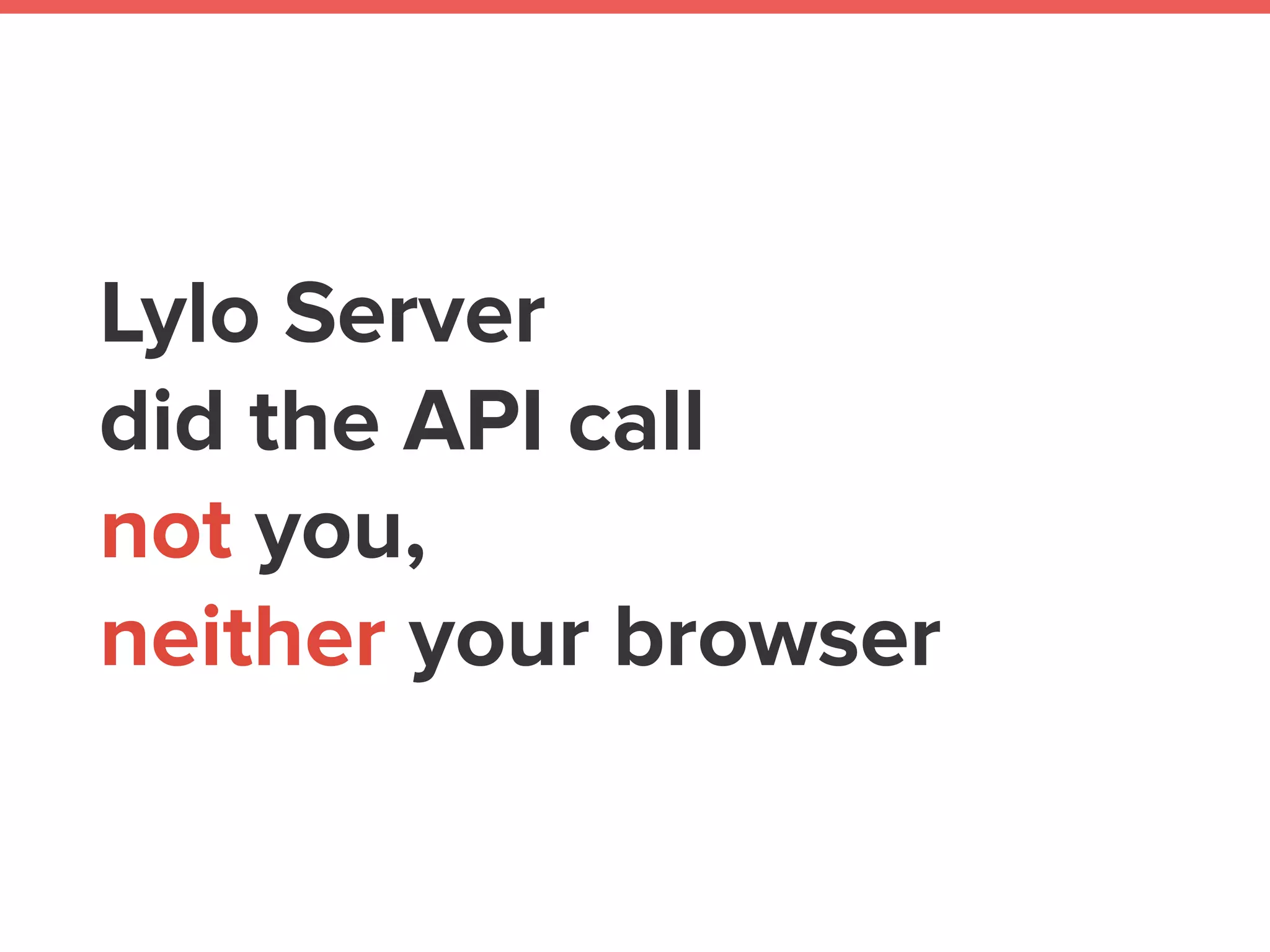 Lylo Server
did the API call
not you,
neither your browser